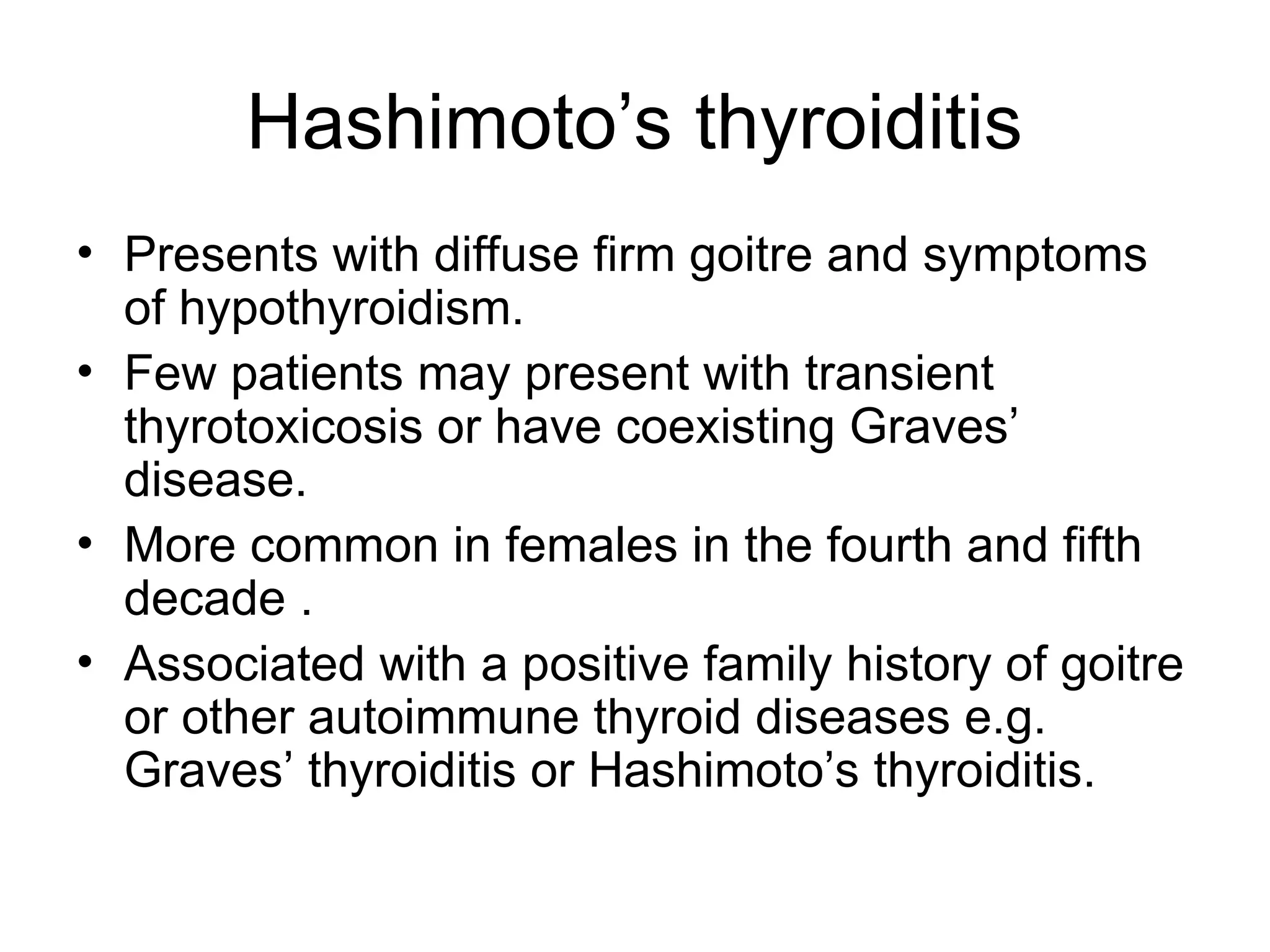 Hashimoto’s thyroiditis

• Presents with diffuse firm goitre and symptoms of hypothyroidism.
• Few patients may present with transient thyrotoxicosis or have coexisting Graves’ disease.
• More common in females in the fourth and fifth decade .
• Associated with a positive family history of goitre or other autoimmune thyroid diseases e.g. Graves’ thyroiditis or Hashimoto’s thyroiditis.